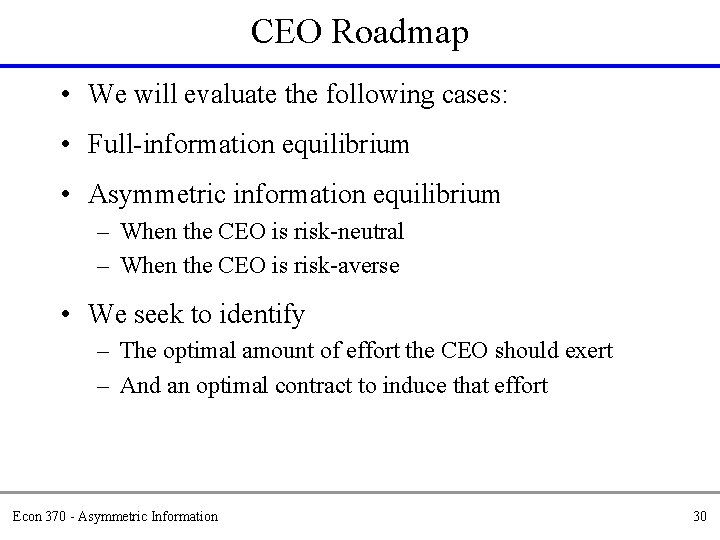 CEO Roadmap

• We will evaluate the following cases:

• Full-information equilibrium

• Asymmetric information equilibrium
– When the CEO is risk-neutral
– When the CEO is risk-averse

• We seek to identify
– The optimal amount of effort the CEO should exert
– And an optimal contract to induce that effort

Econ 370 - Asymmetric Information

30